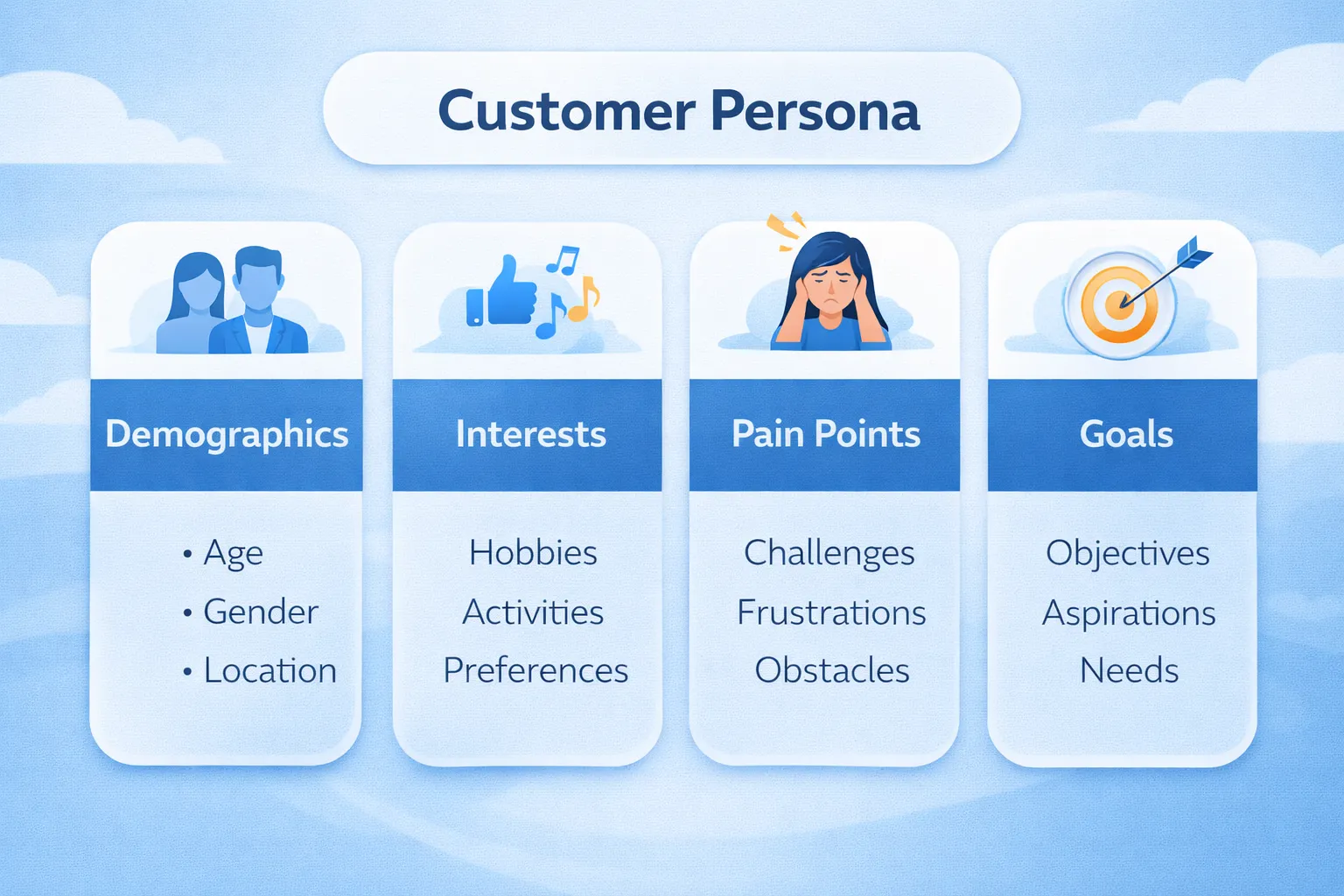 Customer Persona

Demographics

• Age
• Gender
• Location

Interests

Hobbies
Activities
Preferences

Pain Points

Challenges
Frustrations
Obstacles

Goals

Objectives
Aspirations
Needs